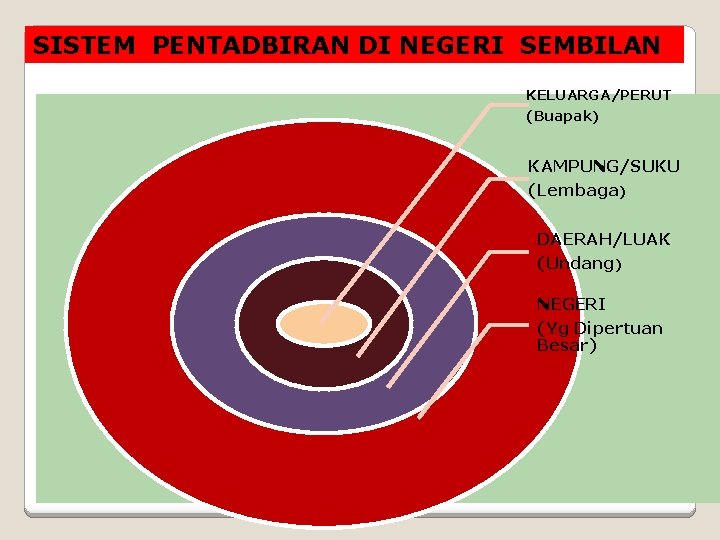 SISTEM PENTADBIRAN DI NEGERI SEMBILAN

KELUARGA/PERUT
(Buapak)

KAMPUNG/SUKU
(Lembaga)

DAERAH/LUAK
(Undang)

NEGERI
(Yg Dipertuan Besar)